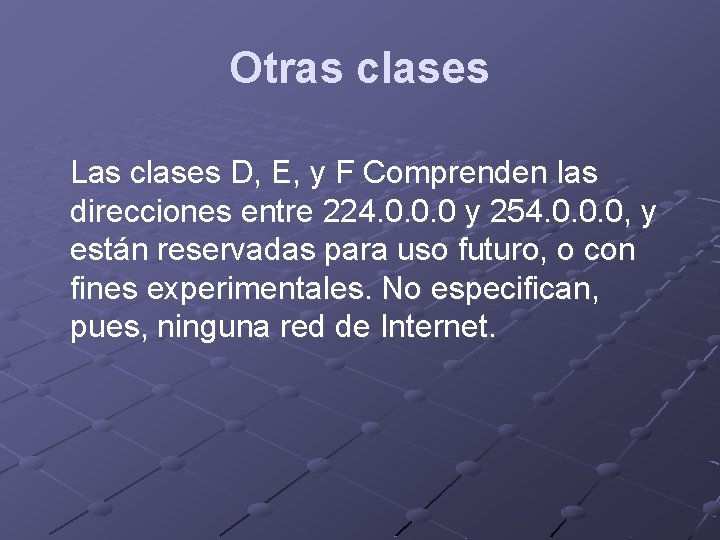 Otras clases

Las clases D, E, y F Comprenden las direcciones entre 224.0.0.0 y 254.0.0.0, y están reservadas para uso futuro, o con fines experimentales. No especifican, pues, ninguna red de Internet.